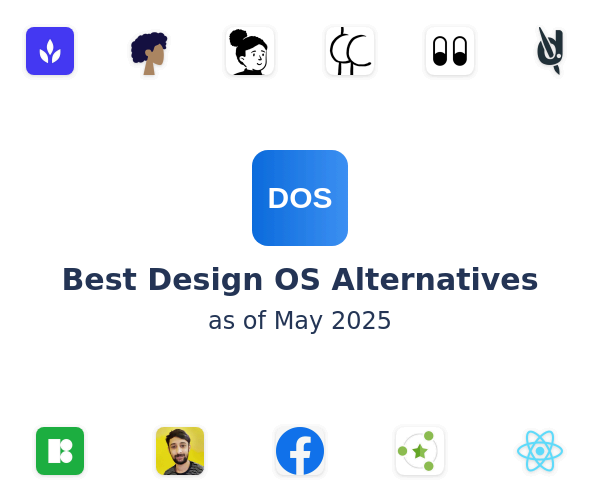 DOS

Best Design OS Alternatives
as of May 2025